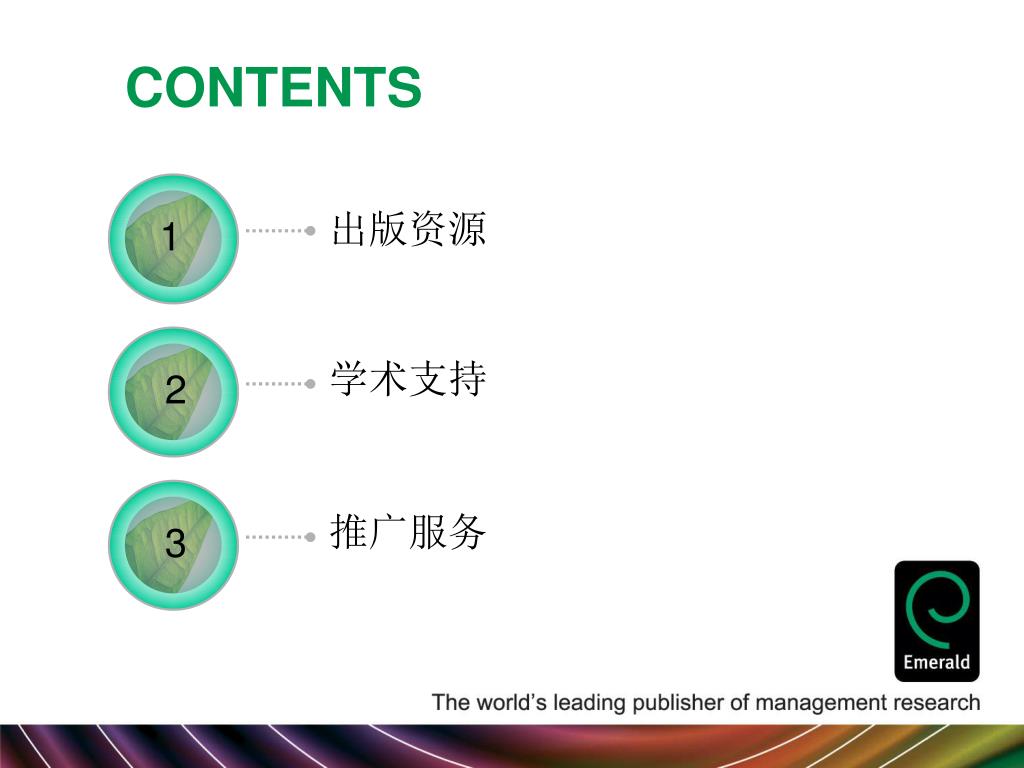 CONTENTS

1 出版资源

2 学术支持

3 推广服务

Emerald

The world's leading publisher of management research